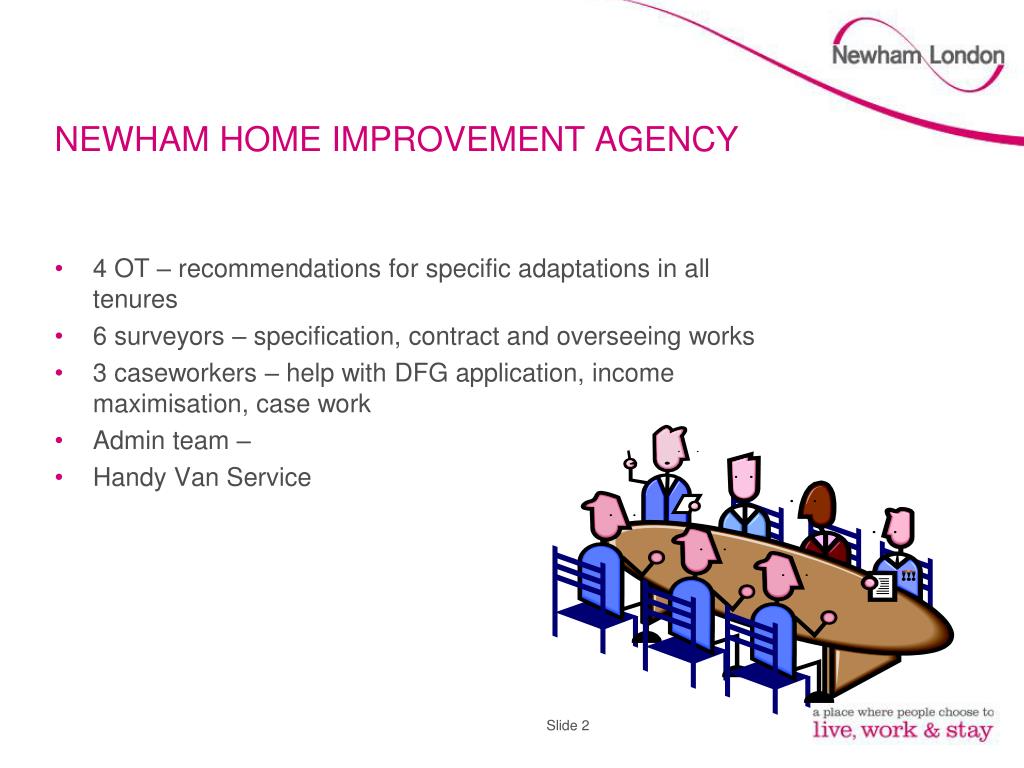 Newham London

NEWHAM HOME IMPROVEMENT AGENCY

• 4 OT – recommendations for specific adaptations in all tenures
• 6 surveyors – specification, contract and overseeing works
• 3 caseworkers – help with DFG application, income maximisation, case work
• Admin team –
• Handy Van Service

Slide 2

a place where people choose to
live, work & stay